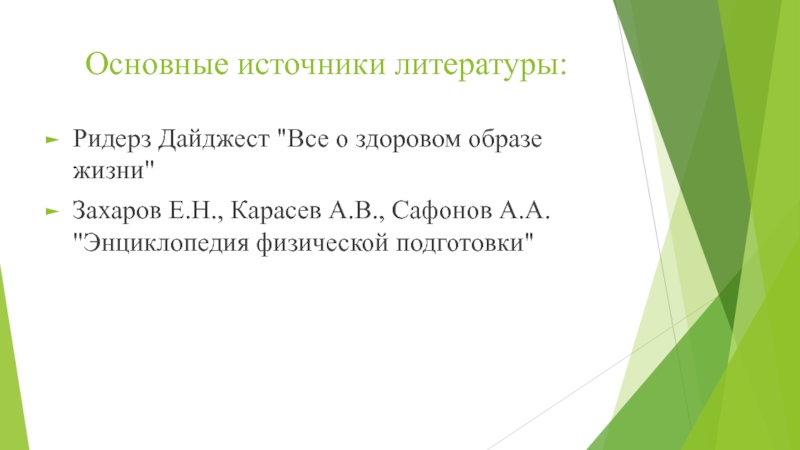 Основные источники литературы:

Ридерз Дайджест "Все о здоровом образе жизни"

Захаров Е.Н., Карасев А.В., Сафонов А.А. "Энциклопедия физической подготовки"